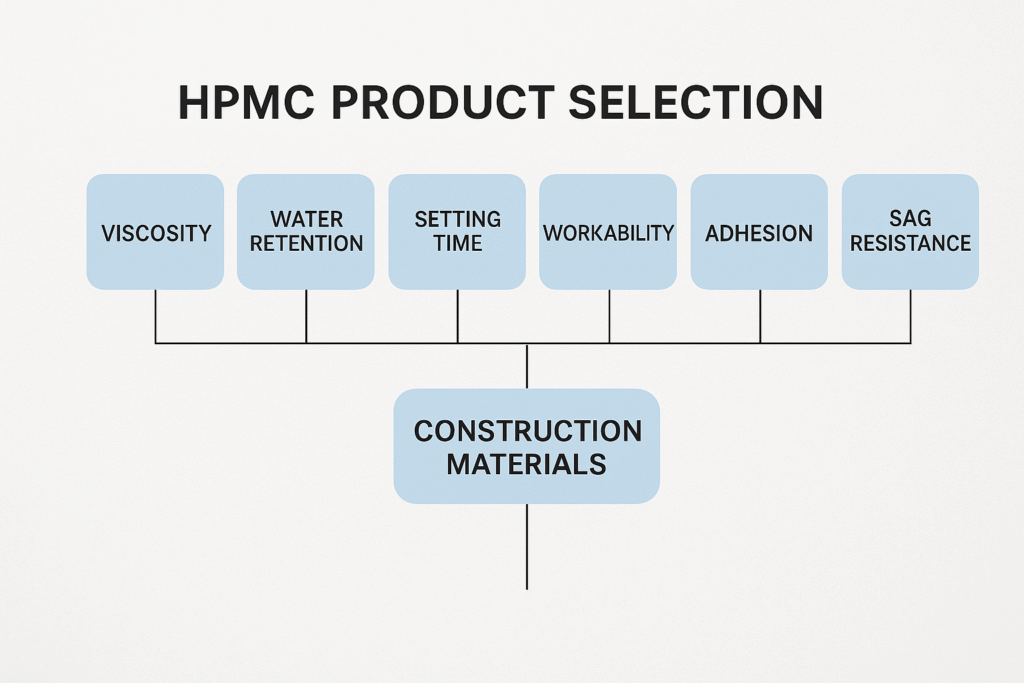 HPMC PRODUCT SELECTION

VISCOSITY

WATER RETENTION

SETTING TIME

WORKABILITY

ADHESION

SAG RESISTANCE

CONSTRUCTION MATERIALS